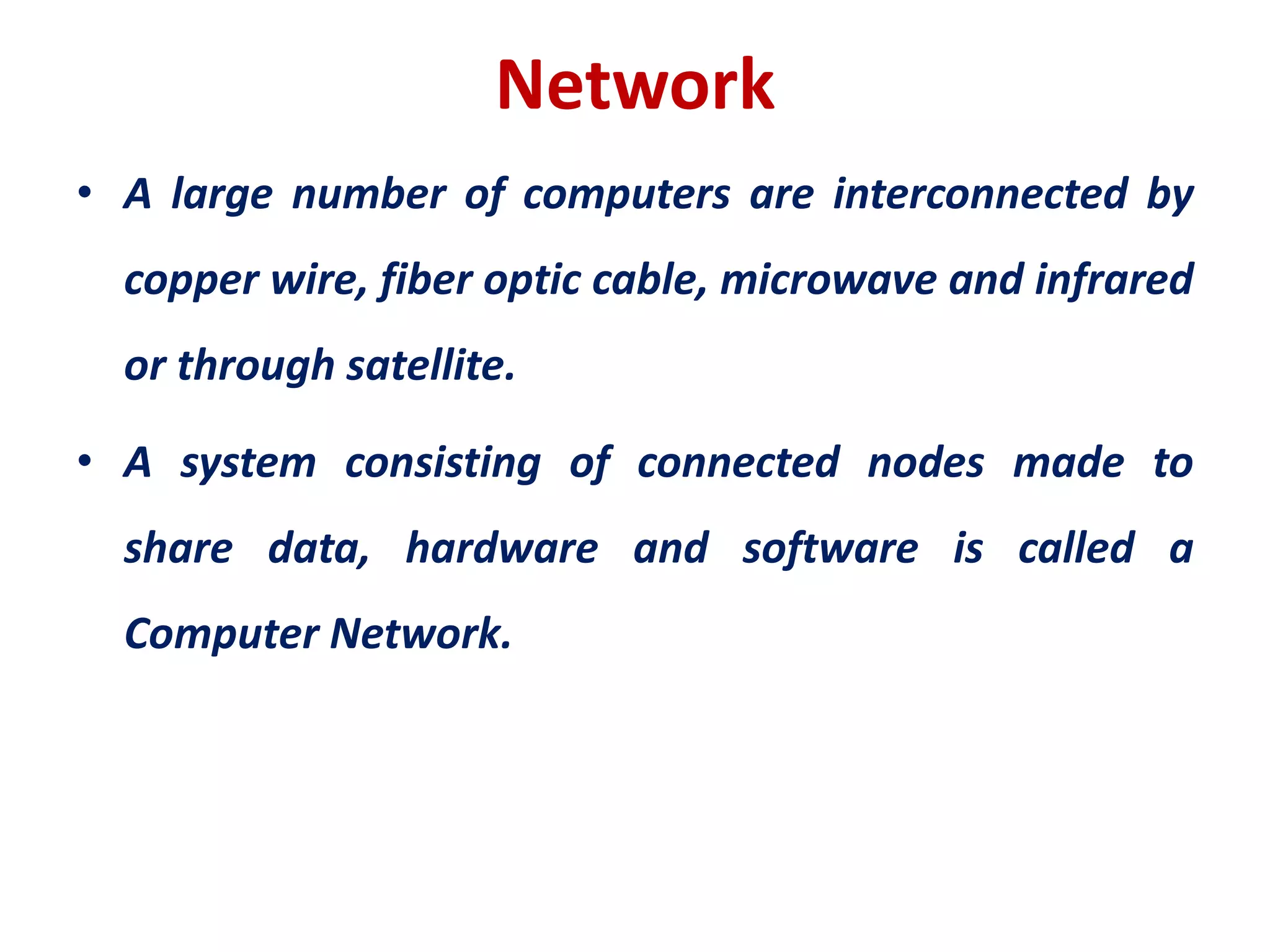 Network

• A large number of computers are interconnected by copper wire, fiber optic cable, microwave and infrared or through satellite.

• A system consisting of connected nodes made to share data, hardware and software is called a Computer Network.